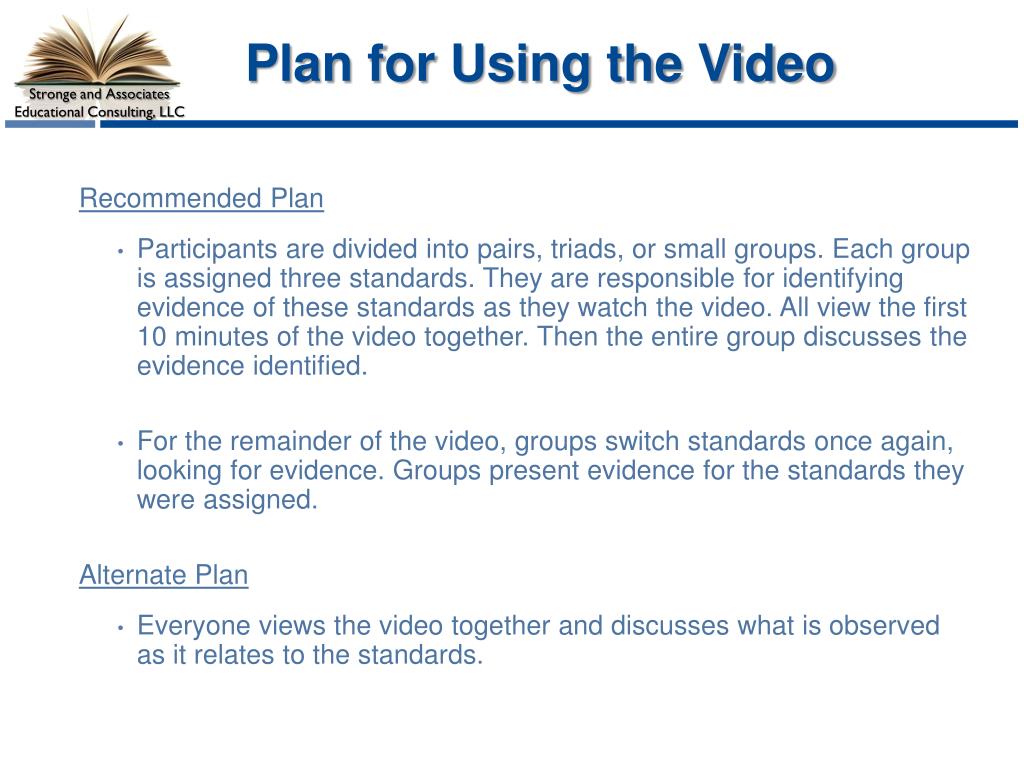 Stronge and Associates
Educational Consulting, LLC

Plan for Using the Video

Recommended Plan

• Participants are divided into pairs, triads, or small groups. Each group is assigned three standards. They are responsible for identifying evidence of these standards as they watch the video. All view the first 10 minutes of the video together. Then the entire group discusses the evidence identified.

• For the remainder of the video, groups switch standards once again, looking for evidence. Groups present evidence for the standards they were assigned.

Alternate Plan

• Everyone views the video together and discusses what is observed as it relates to the standards.